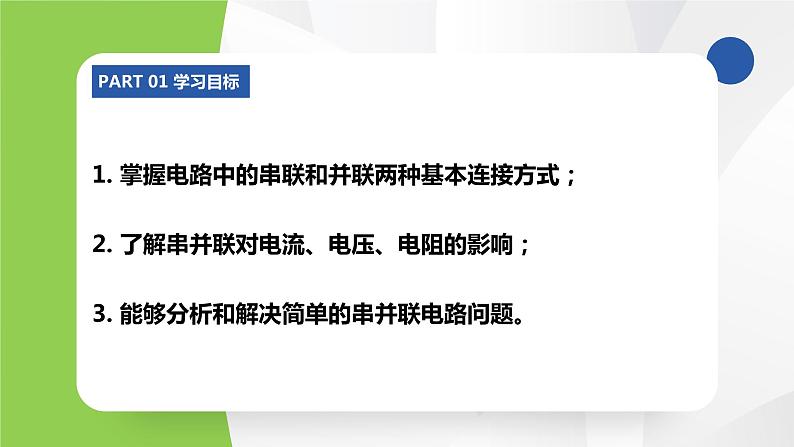 PART 01 学习目标

1. 掌握电路中的串联和并联两种基本连接方式；

2. 了解串并联对电流、电压、电阻的影响；

3. 能够分析和解决简单的串并联电路问题。